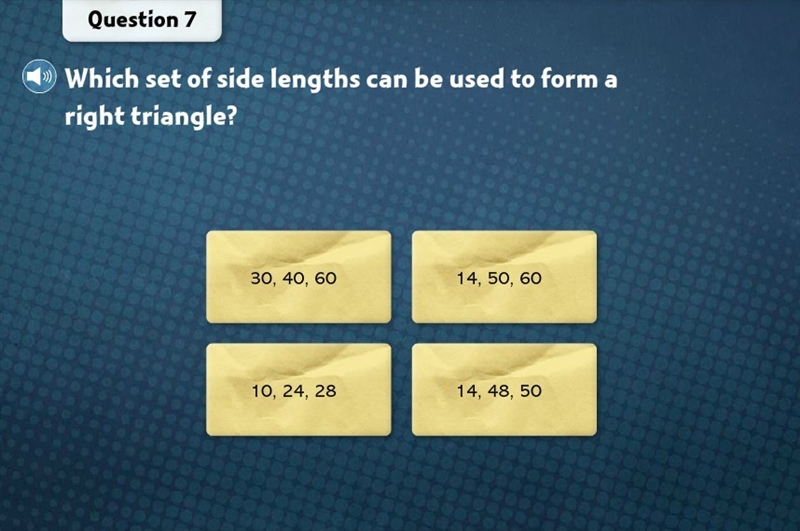 Question 7

Which set of side lengths can be used to form a right triangle?

30, 40, 60

14, 50, 60

10, 24, 28

14, 48, 50